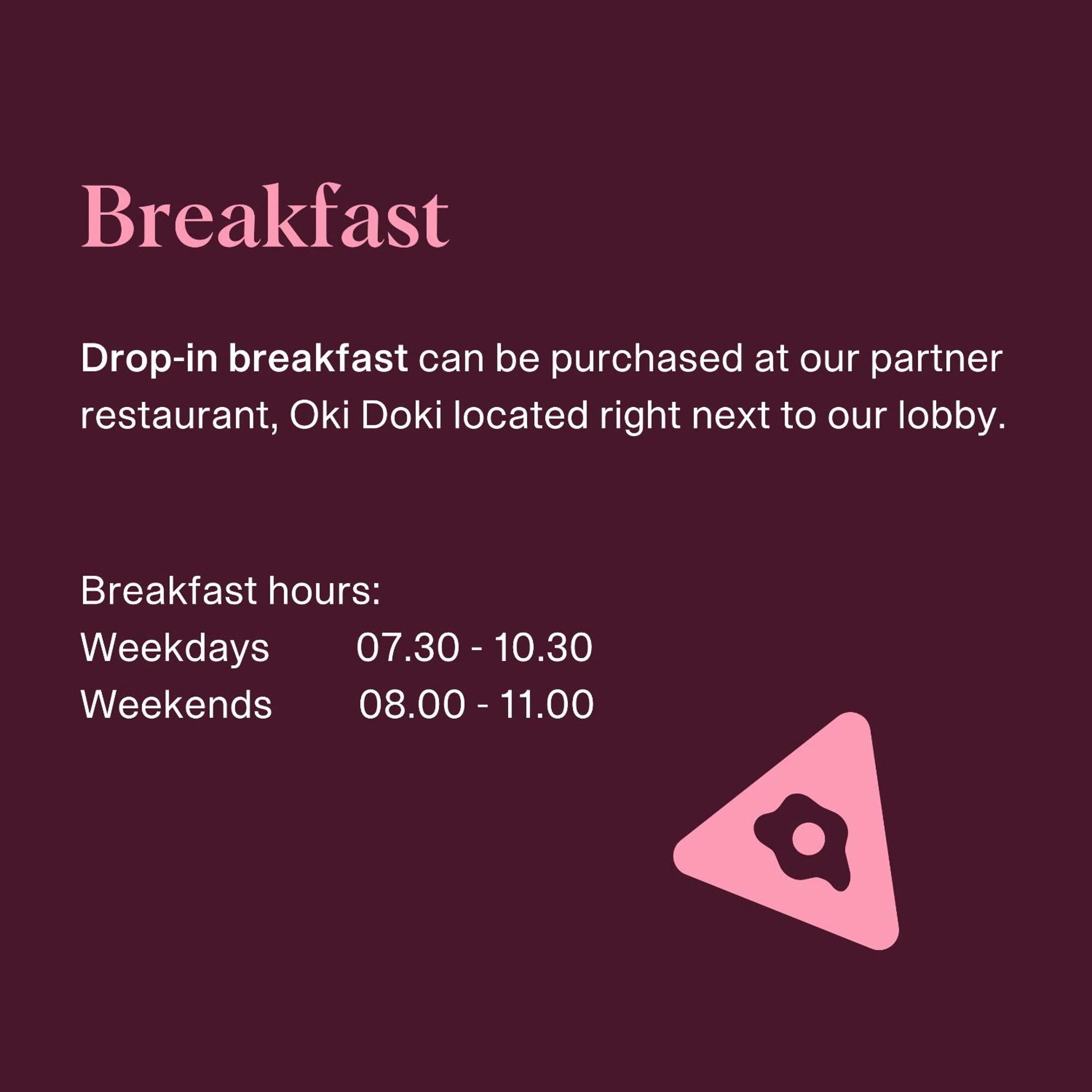 Breakfast

Drop-in breakfast can be purchased at our partner restaurant, Oki Doki located right next to our lobby.

Breakfast hours:
Weekdays 07.30 - 10.30
Weekends 08.00 - 11.00